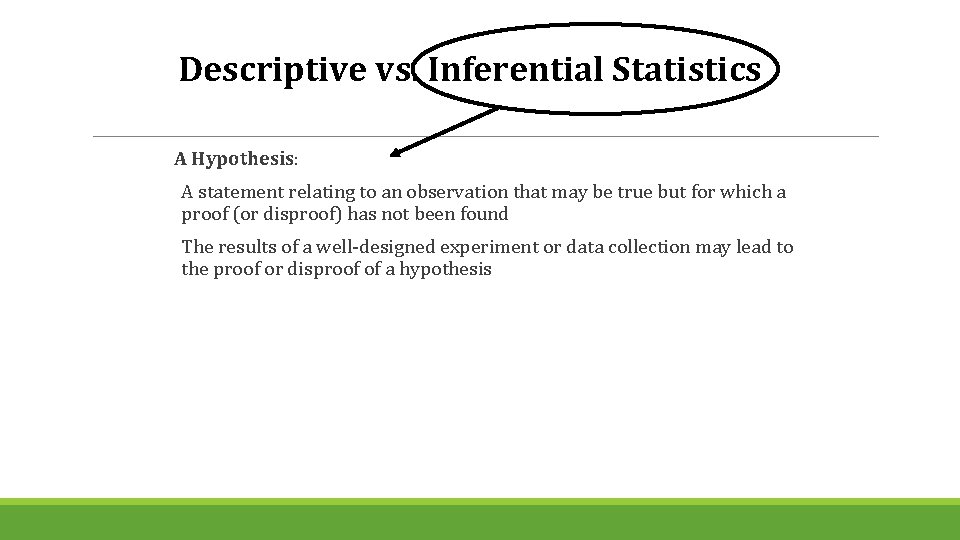 Descriptive vs. Inferential Statistics

A Hypothesis:

A statement relating to an observation that may be true but for which a proof (or disproof) has not been found

The results of a well-designed experiment or data collection may lead to the proof or disproof of a hypothesis